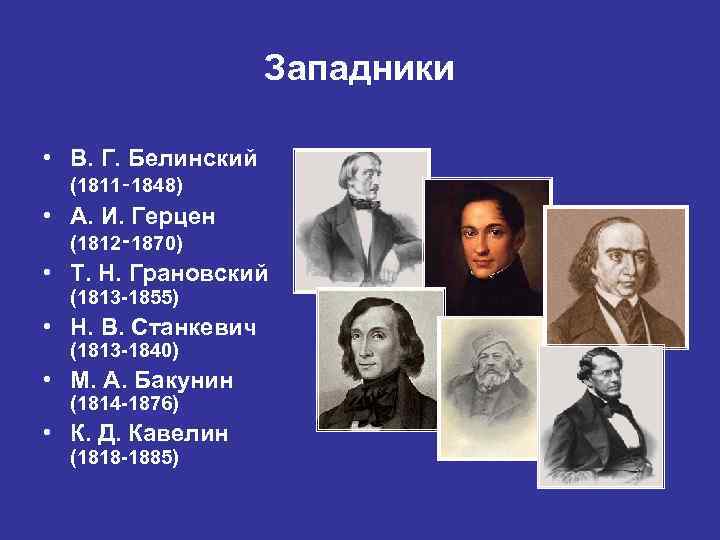 Западники

• В. Г. Белинский (1811-1848)
• А. И. Герцен (1812-1870)
• Т. Н. Грановский (1813-1855)
• Н. В. Станкевич (1813-1840)
• М. А. Бакунин (1814-1876)
• К. Д. Кавелин (1818-1885)